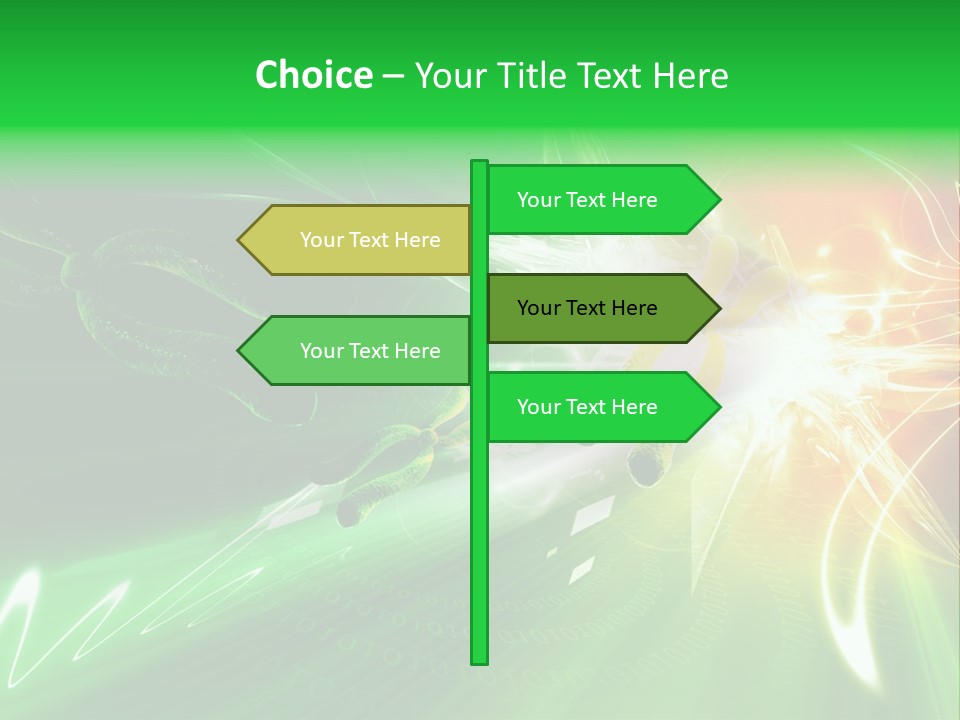 Choice – Your Title Text Here

Your Text Here

Your Text Here

Your Text Here

Your Text Here

Your Text Here